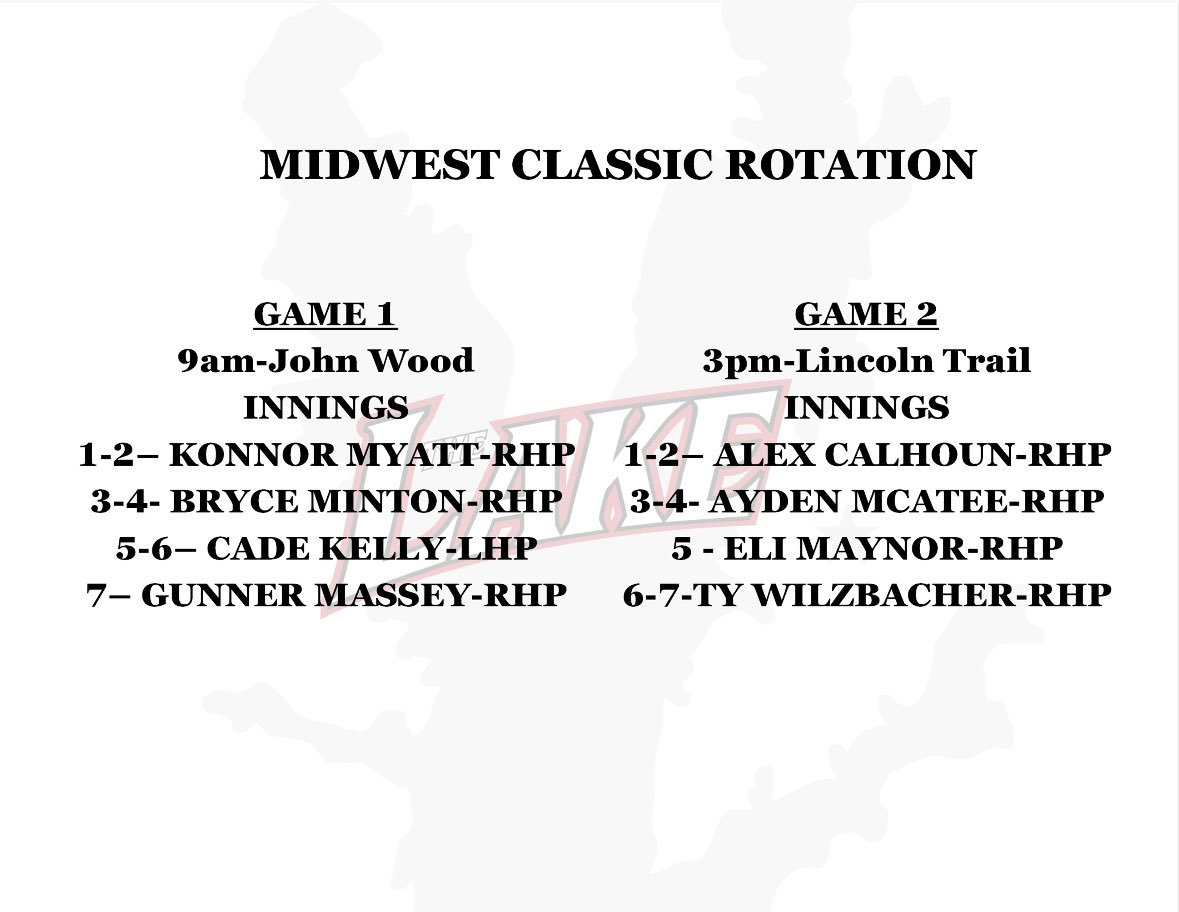 MIDWEST CLASSIC ROTATION

GAME 1
9am-John Wood
INNINGS
1-2– KONNOR MYATT-RHP
3-4- BRYCE MINTON-RHP
5-6– CADE KELLY-LHP
7– GUNNER MASSEY-RHP

GAME 2
3pm-Lincoln Trail
INNINGS
1-2– ALEX CALHOUN-RHP
3-4- AYDEN MCATEE-RHP
5 - ELI MAYNOR-RHP
6-7-TY WILZBACHER-RHP

THE LAKE